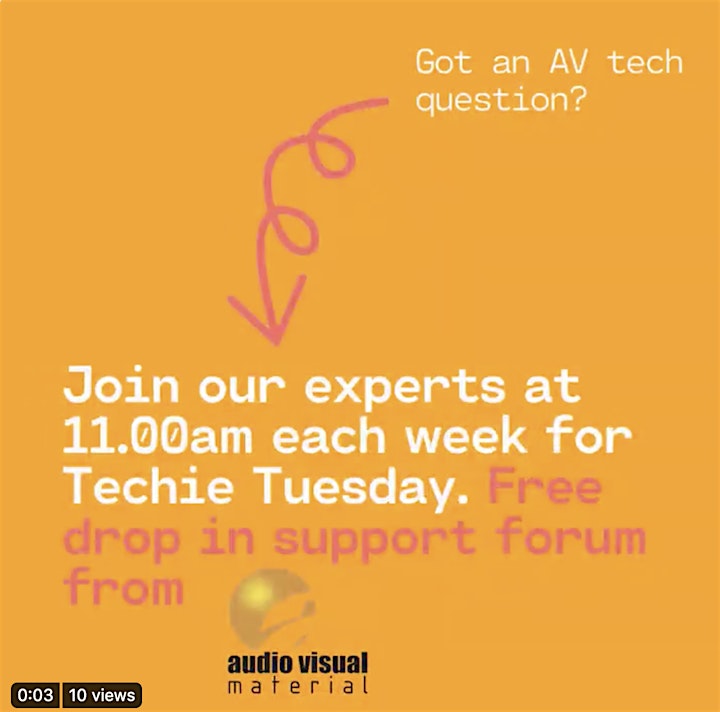 Got an AV tech question?

Join our experts at 11.00am each week for Techie Tuesday. Free drop in support forum from

audio visual material

0:03 10 views